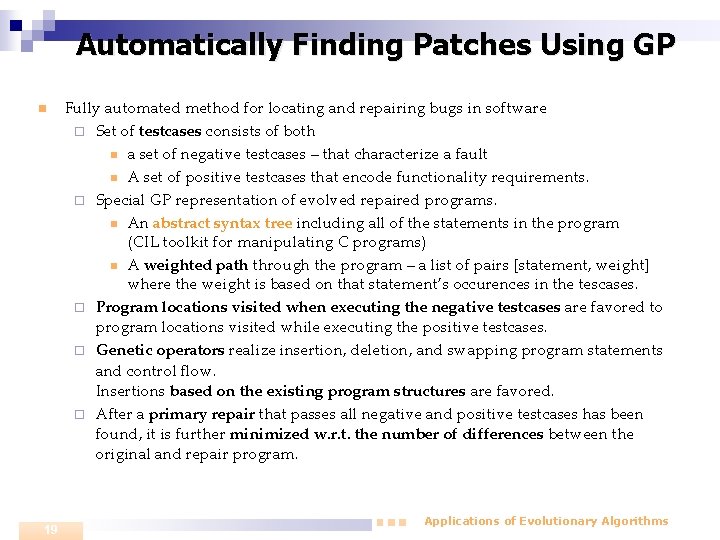 Automatically Finding Patches Using GP

Fully automated method for locating and repairing bugs in software

Set of testcases consists of both

a set of negative testcases – that characterize a fault

A set of positive testcases that encode functionality requirements.

Special GP representation of evolved repaired programs.

An abstract syntax tree including all of the statements in the program (CIL toolkit for manipulating C programs)

A weighted path through the program – a list of pairs [statement, weight] where the weight is based on that statement's occurences in the tescases.

Program locations visited when executing the negative testcases are favored to program locations visited while executing the positive testcases.

Genetic operators realize insertion, deletion, and swapping program statements and control flow.
Insertions based on the existing program structures are favored.

After a primary repair that passes all negative and positive testcases has been found, it is further minimized w.r.t. the number of differences between the original and repair program.

19

Applications of Evolutionary Algorithms